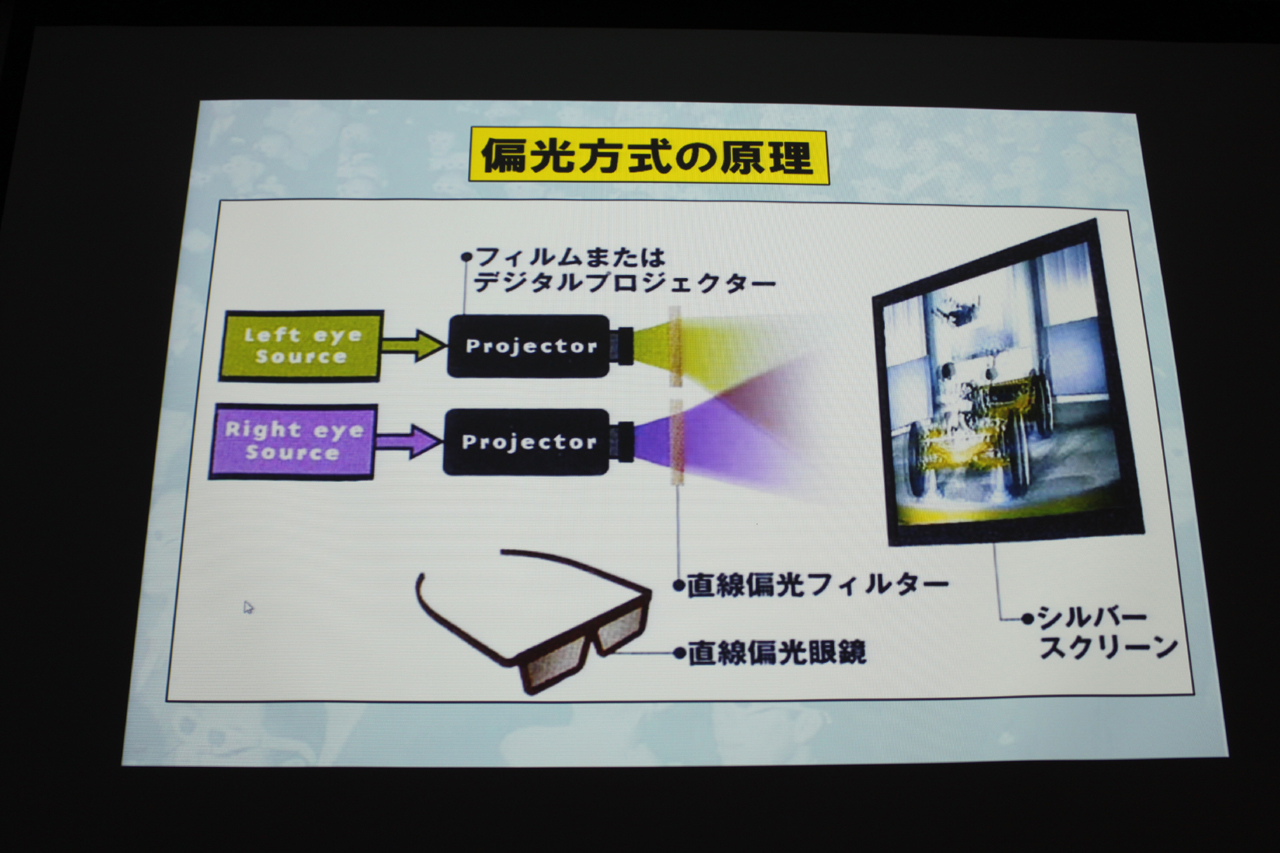 偏光方式の原理

フィルムまたは
デジタルプロジェクター

Left eye
Source

Projector

Right eye
Source

Projector

直線偏光フィルター

直線偏光眼鏡

シルバー
スクリーン